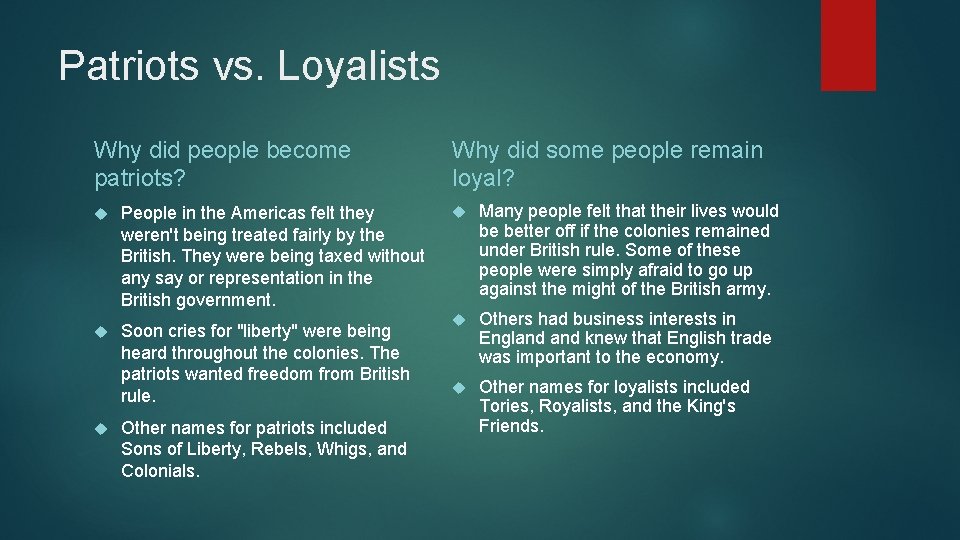 Patriots vs. Loyalists

Why did people become patriots?

People in the Americas felt they weren't being treated fairly by the British. They were being taxed without any say or representation in the British government.

Soon cries for "liberty" were being heard throughout the colonies. The patriots wanted freedom from British rule.

Other names for patriots included Sons of Liberty, Rebels, Whigs, and Colonials.

Why did some people remain loyal?

Many people felt that their lives would be better off if the colonies remained under British rule. Some of these people were simply afraid to go up against the might of the British army.

Others had business interests in England and knew that English trade was important to the economy.

Other names for loyalists included Tories, Royalists, and the King's Friends.